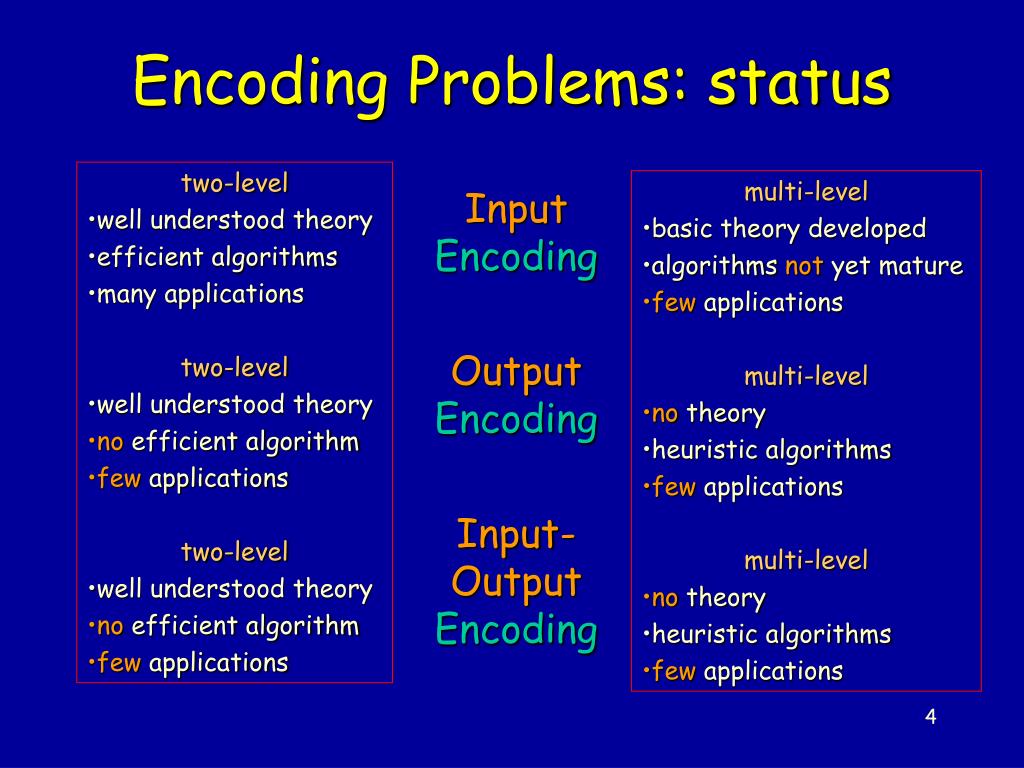 Encoding Problems: status

two-level
•well understood theory
•efficient algorithms
•many applications

two-level
•well understood theory
•no efficient algorithm
•few applications

two-level
•well understood theory
•no efficient algorithm
•few applications

Input Encoding

Output Encoding

Input-Output Encoding

multi-level
•basic theory developed
•algorithms not yet mature
•few applications

multi-level
•no theory
•heuristic algorithms
•few applications

multi-level
•no theory
•heuristic algorithms
•few applications

4